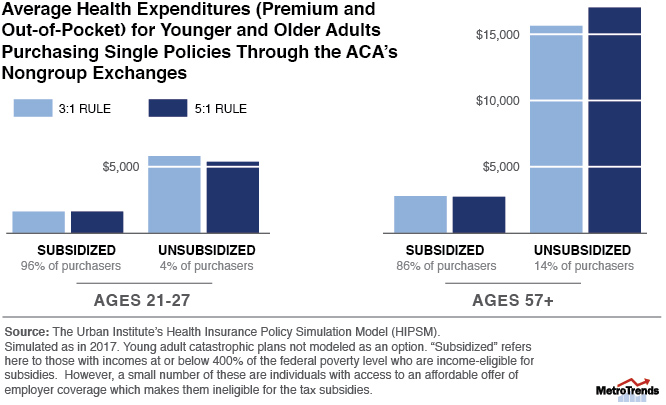 Average Health Expenditures (Premium and Out-of-Pocket) for Younger and Older Adults Purchasing Single Policies Through the ACA's Nongroup Exchanges

3:1 RULE
5:1 RULE

$5,000

SUBSIDIZED
96% of purchasers

UNSUBSIDIZED
4% of purchasers

AGES 21-27

$15,000
$10,000
$5,000

SUBSIDIZED
86% of purchasers

UNSUBSIDIZED
14% of purchasers

AGES 57+

Source: The Urban Institute's Health Insurance Policy Simulation Model (HIPSM).
Simulated as in 2017. Young adult catastrophic plans not modeled as an option. "Subsidized" refers here to those with incomes at or below 400% of the federal poverty level who are income-eligible for subsidies. However, a small number of these are individuals with access to an affordable offer of employer coverage which makes them ineligible for the tax subsidies.

MetroTrends